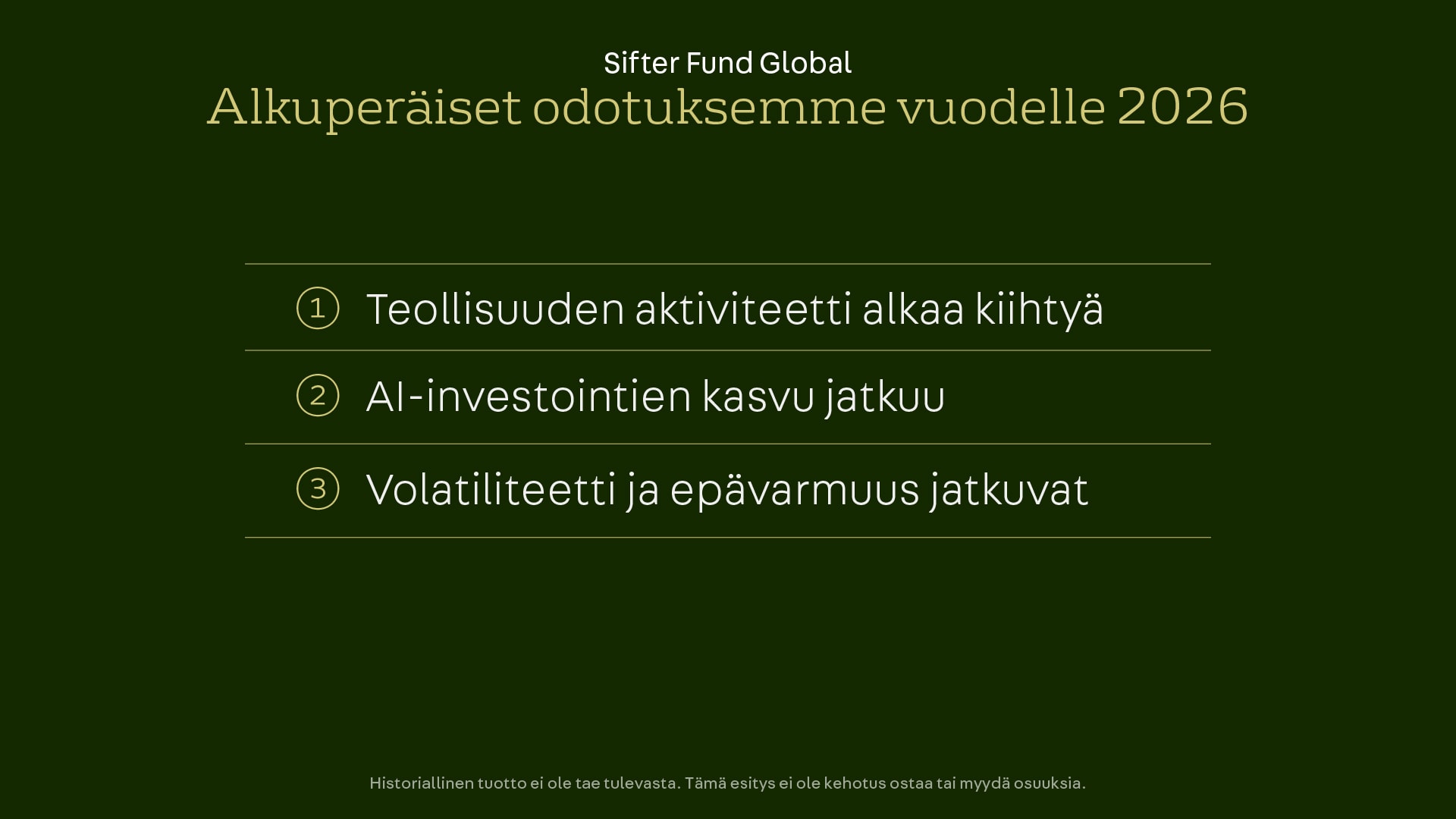 Sifter Fund Global
Alkuperäiset odotuksemme vuodelle 2026

1 Teollisuuden aktiviteetti alkaa kiihtyä

2 AI-investointien kasvu jatkuu

3 Volatiliteetti ja epävarmuus jatkuvat

Historiallinen tuotto ei ole tae tulevasta. Tämä esitys ei ole kehotus ostaa tai myydä osuuksia.